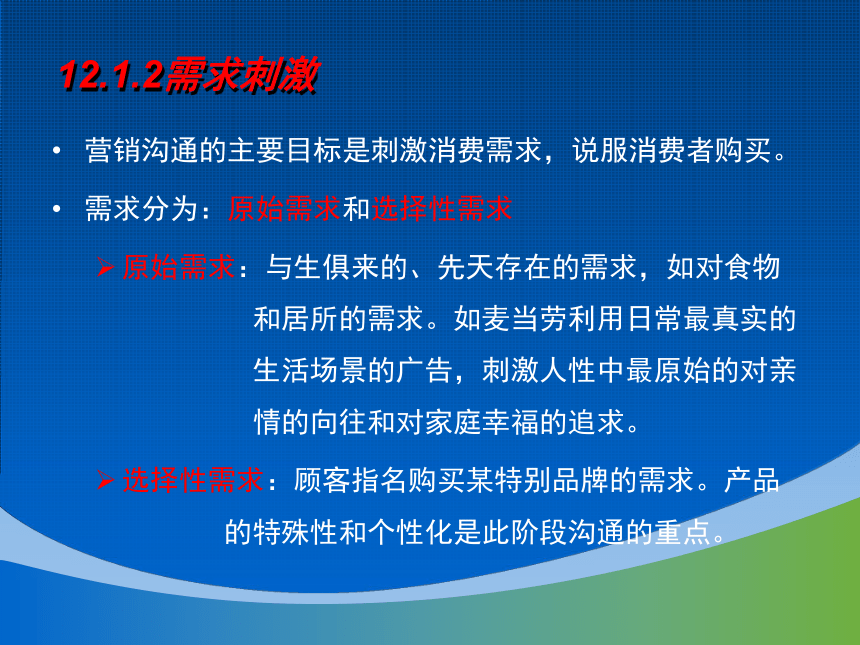 12.1.2需求刺激

• 营销沟通的主要目标是刺激消费需求，说服消费者购买。

• 需求分为：原始需求和选择性需求

➢ 原始需求：与生俱来的、先天存在的需求，如对食物和居所的需求。如麦当劳利用日常最真实的生活场景的广告，刺激人性中最原始的对亲情的向往和对家庭幸福的追求。

➢ 选择性需求：顾客指名购买某特别品牌的需求。产品的特殊性和个性化是此阶段沟通的重点。